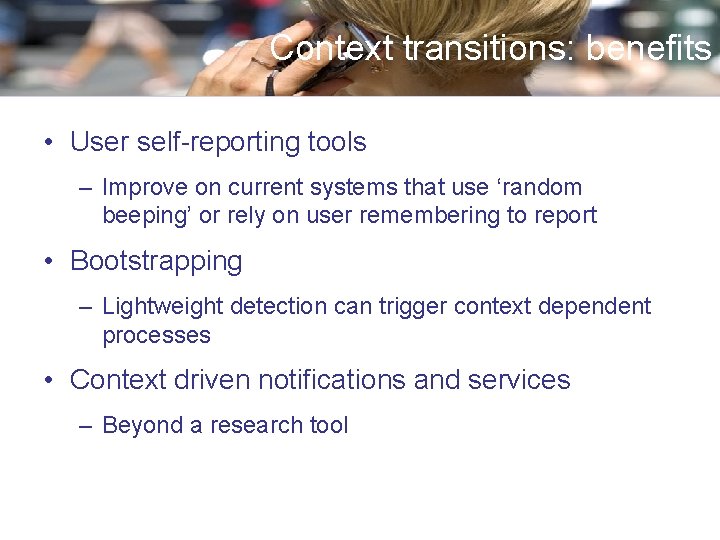 Context transitions: benefits

• User self-reporting tools

– Improve on current systems that use ‘random beeping’ or rely on user remembering to report

• Bootstrapping

– Lightweight detection can trigger context dependent processes

• Context driven notifications and services

– Beyond a research tool